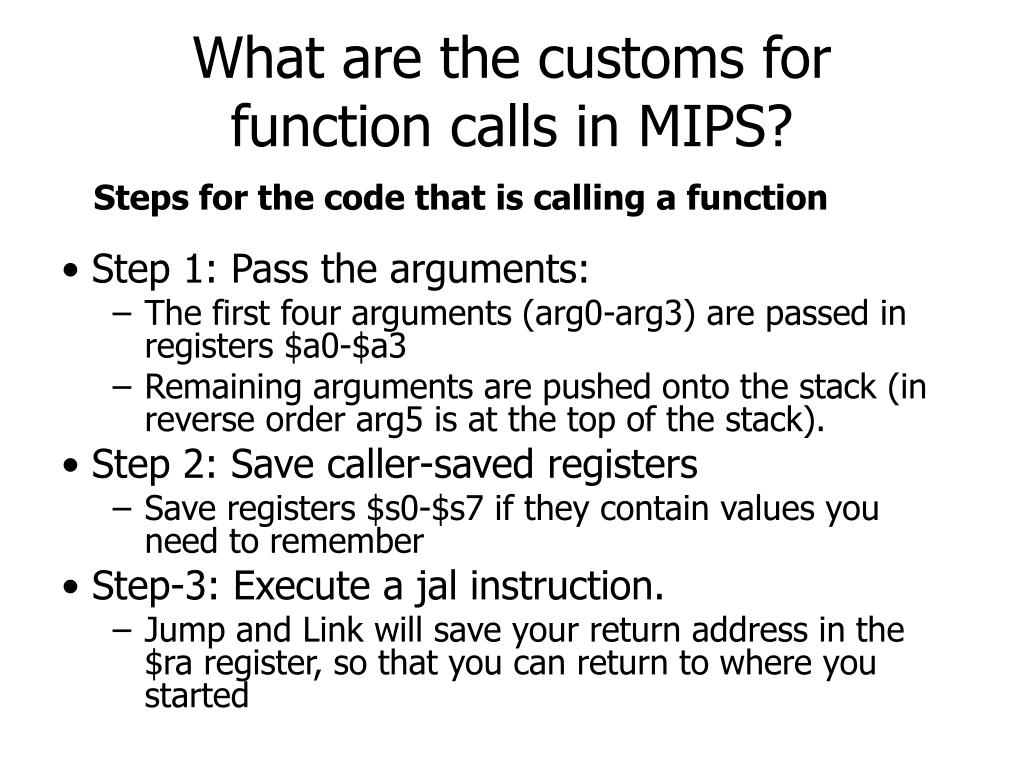 What are the customs for function calls in MIPS?

Steps for the code that is calling a function

• Step 1: Pass the arguments:
– The first four arguments (arg0-arg3) are passed in registers \$a0-\$a3
– Remaining arguments are pushed onto the stack (in reverse order arg5 is at the top of the stack).
• Step 2: Save caller-saved registers
– Save registers \$s0-\$s7 if they contain values you need to remember
• Step-3: Execute a jal instruction.
– Jump and Link will save your return address in the \$ra register, so that you can return to where you started